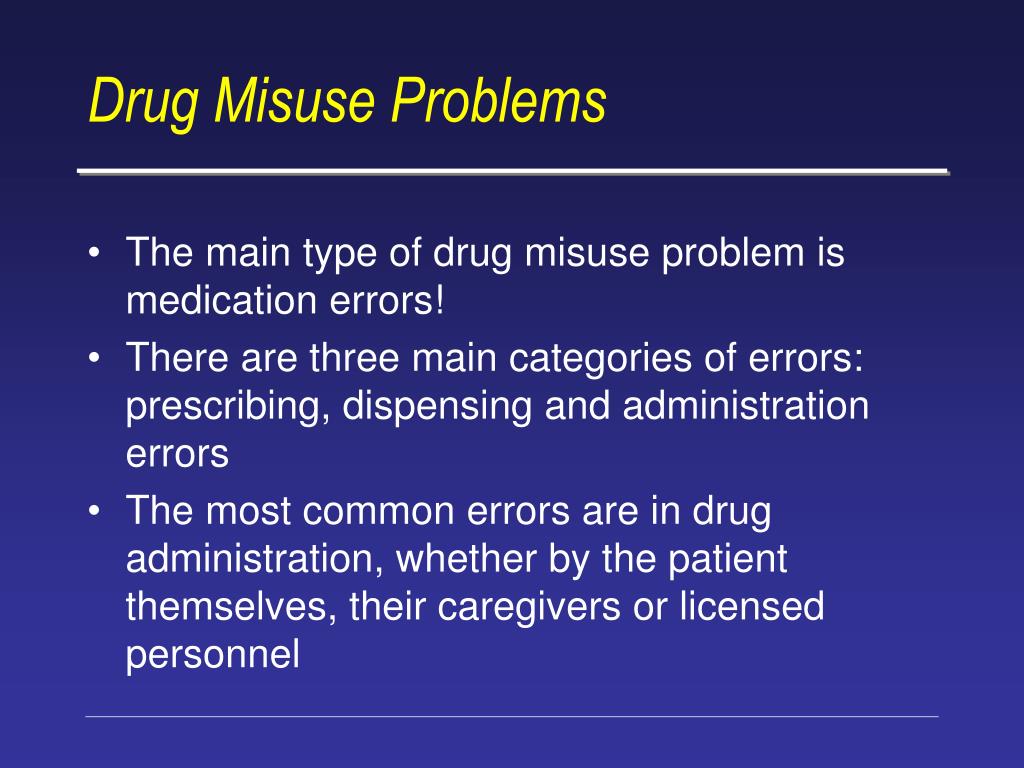 Drug Misuse Problems

• The main type of drug misuse problem is medication errors!
• There are three main categories of errors: prescribing, dispensing and administration errors
• The most common errors are in drug administration, whether by the patient themselves, their caregivers or licensed personnel